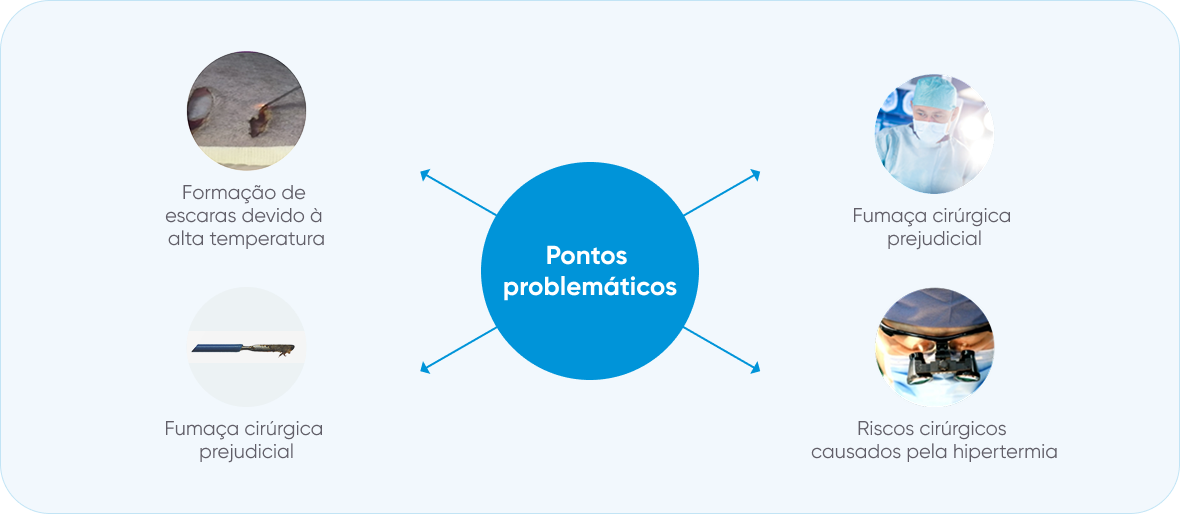 Formação de escaras devido à alta temperatura

Fumaça cirúrgica prejudicial

Pontos problemáticos

Fumaça cirúrgica prejudicial

Riscos cirúrgicos causados pela hipertermia